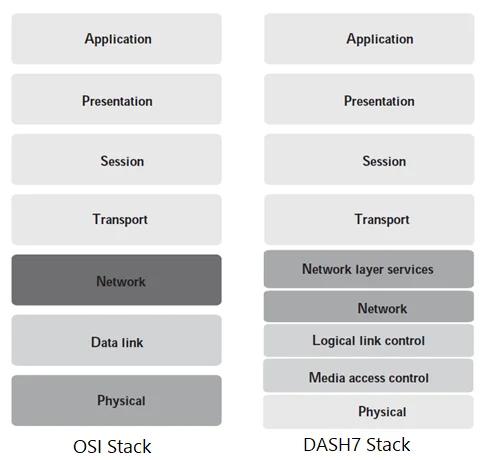 Application

Presentation

Session

Transport

Network

Data link

Physical

OSI Stack

Application

Presentation

Session

Transport

Network layer services

Network

Logical link control

Media access control

Physical

DASH7 Stack